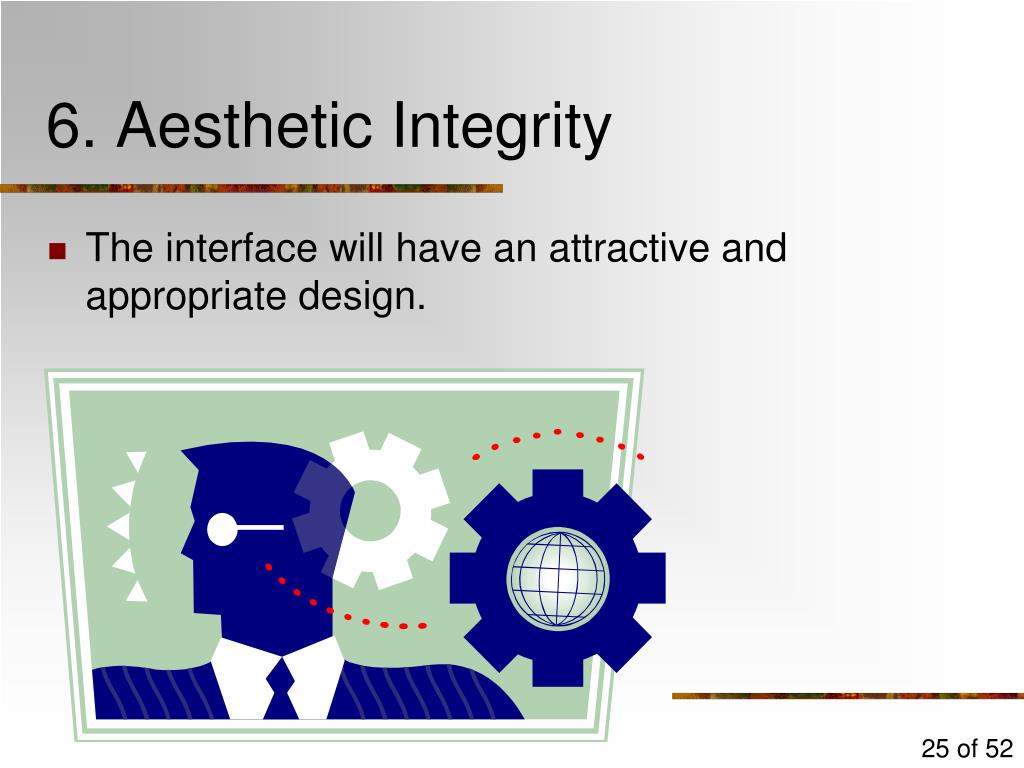 6. Aesthetic Integrity

The interface will have an attractive and appropriate design.

25 of 52